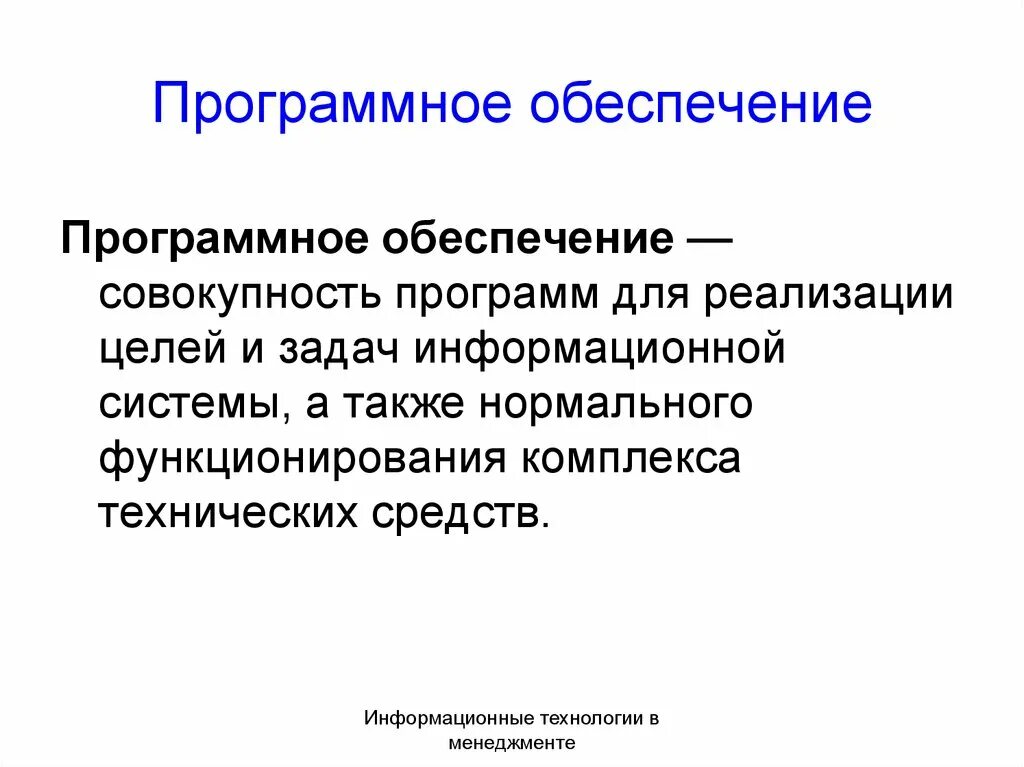 Программное обеспечение

Программное обеспечение — совокупность программ для реализации целей и задач информационной системы, а также нормального функционирования комплекса технических средств.

Информационные технологии в менеджменте